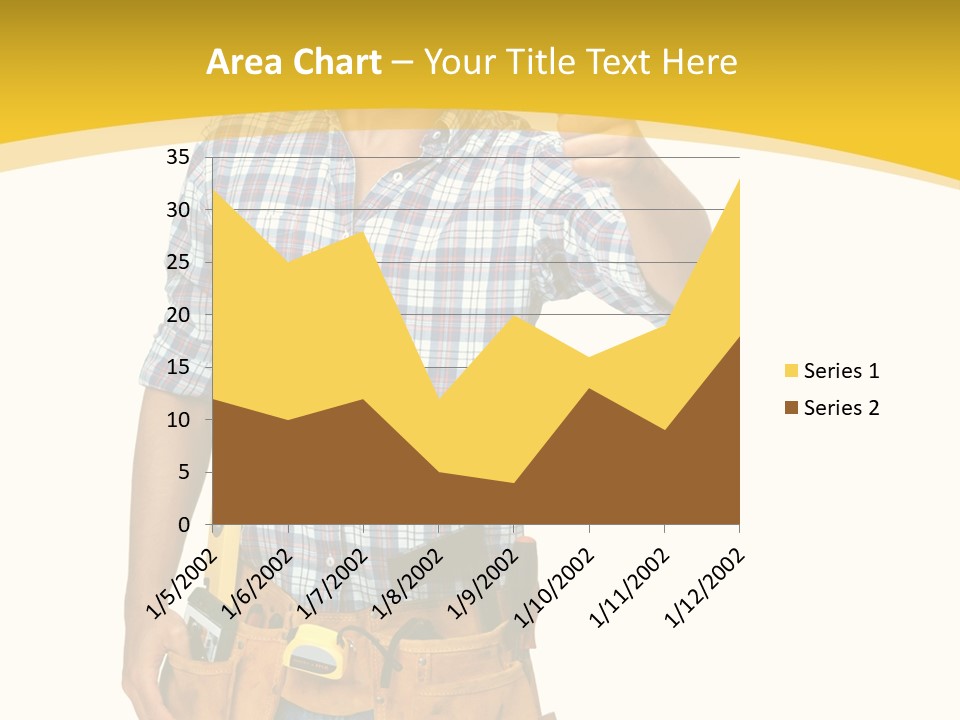 Area Chart – Your Title Text Here

35
30
25
20
15
10
5
0

1/5/2002
1/6/2002
1/7/2002
1/8/2002
1/9/2002
1/10/2002
1/11/2002
1/12/2002

Series 1
Series 2